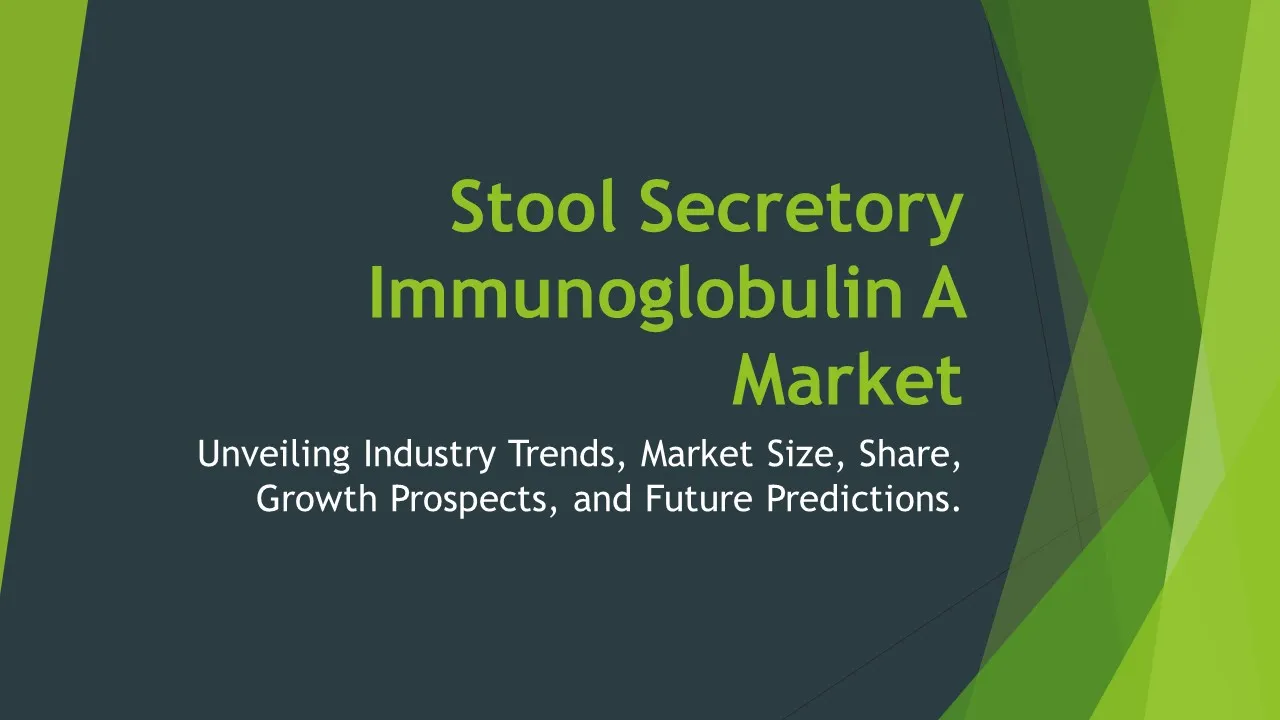 Stool Secretory Immunoglobulin A Market

Unveiling Industry Trends, Market Size, Share, Growth Prospects, and Future Predictions.